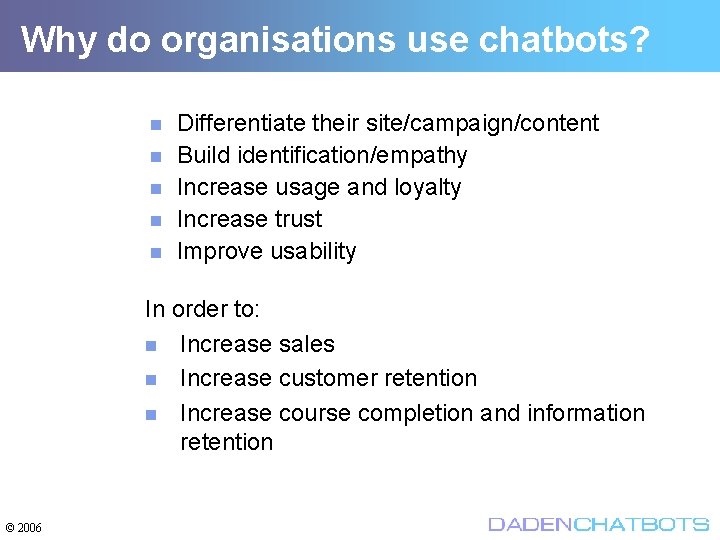 Why do organisations use chatbots?

- Differentiate their site/campaign/content
- Build identification/empathy
- Increase usage and loyalty
- Increase trust
- Improve usability

In order to:

- Increase sales
- Increase customer retention
- Increase course completion and information retention

© 2006

DADENCHATBOTS